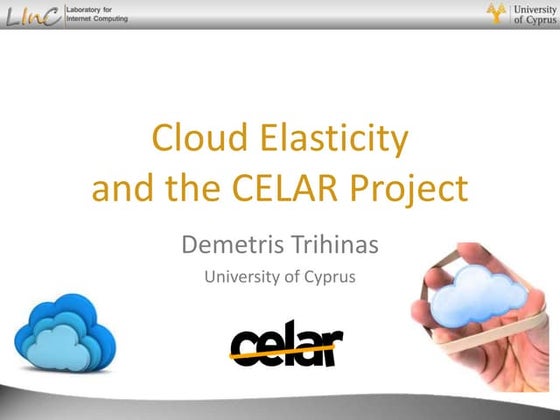 LInC Laboratory for Internet Computing

University of Cyprus

Cloud Elasticity and the CELAR Project

Demetris Trihinas

University of Cyprus

celar